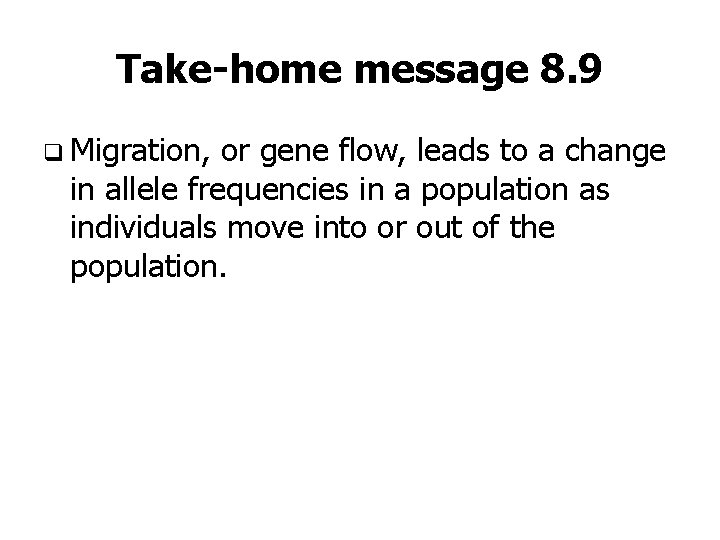 Take-home message 8.9

❑ Migration, or gene flow, leads to a change in allele frequencies in a population as individuals move into or out of the population.